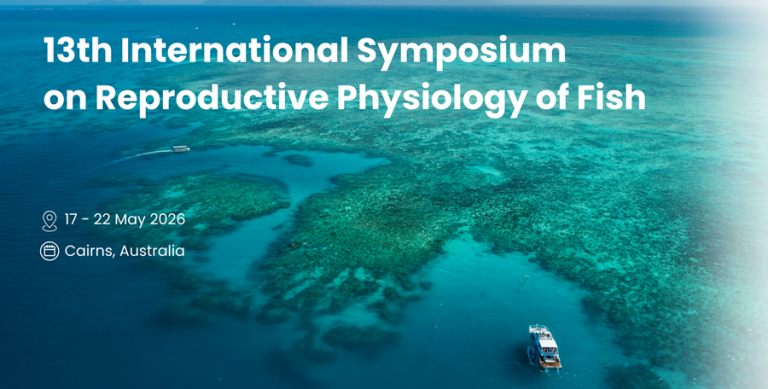 13th International Symposium on Reproductive Physiology of Fish

17 - 22 May 2026

Cairns, Australia